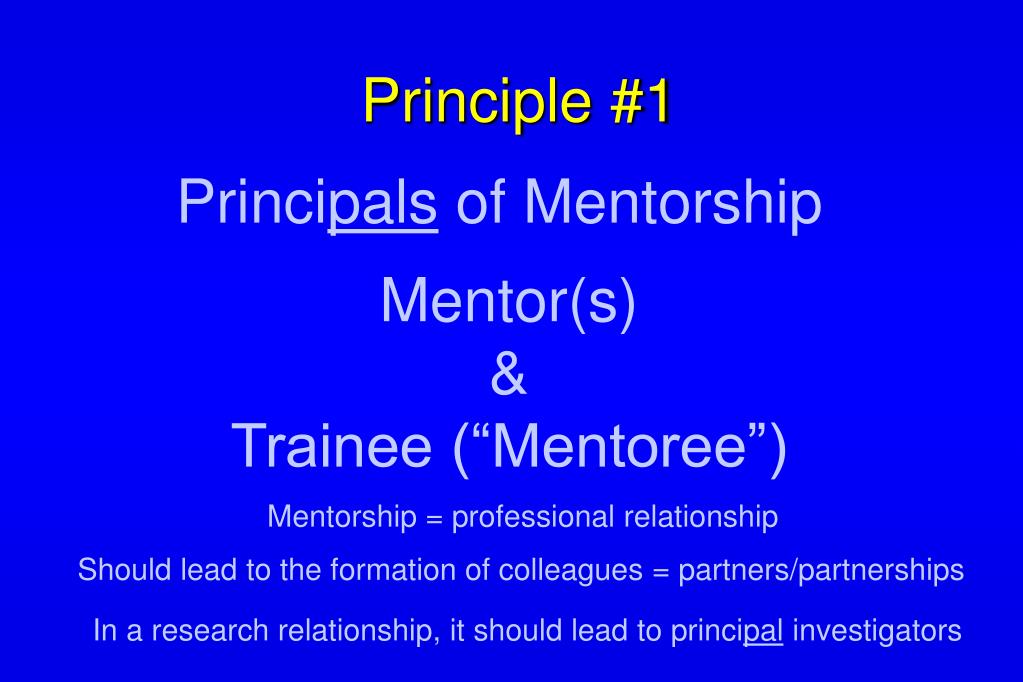 Principle #1

Principals of Mentorship

Mentor(s)
&
Trainee (“Mentoree”)

Mentorship = professional relationship

Should lead to the formation of colleagues = partners/partnerships

In a research relationship, it should lead to principal investigators